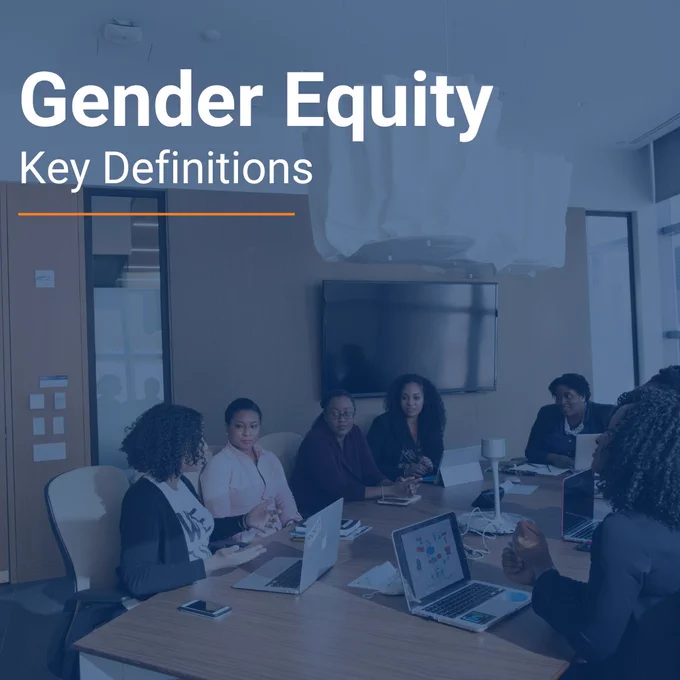 Gender Equity

Key Definitions